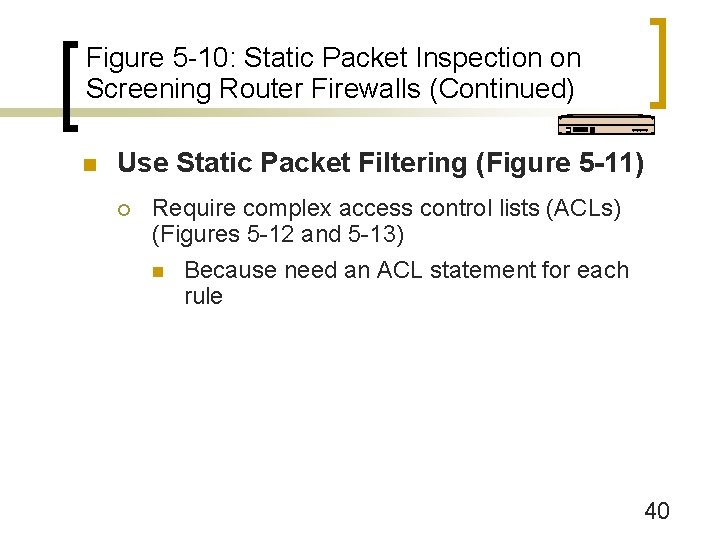 Figure 5-10: Static Packet Inspection on Screening Router Firewalls (Continued)

Use Static Packet Filtering (Figure 5-11)

Require complex access control lists (ACLs) (Figures 5-12 and 5-13)

Because need an ACL statement for each rule

40